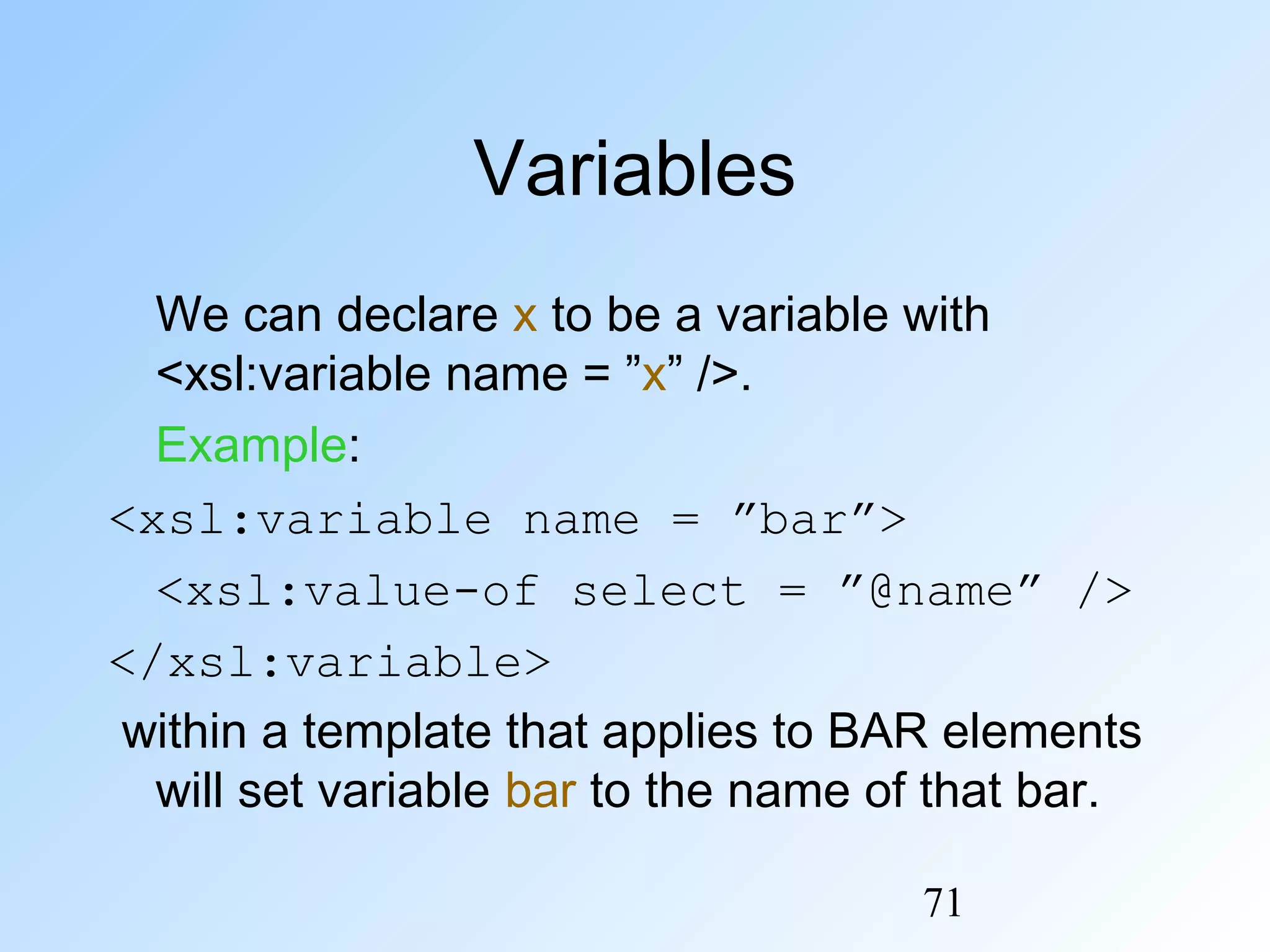 Variables

We can declare x to be a variable with <xsl:variable name = ”x” />.

Example:

<xsl:variable name = ”bar”>
<xsl:value-of select = ”@name” />
</xsl:variable>

within a template that applies to BAR elements will set variable bar to the name of that bar.

71